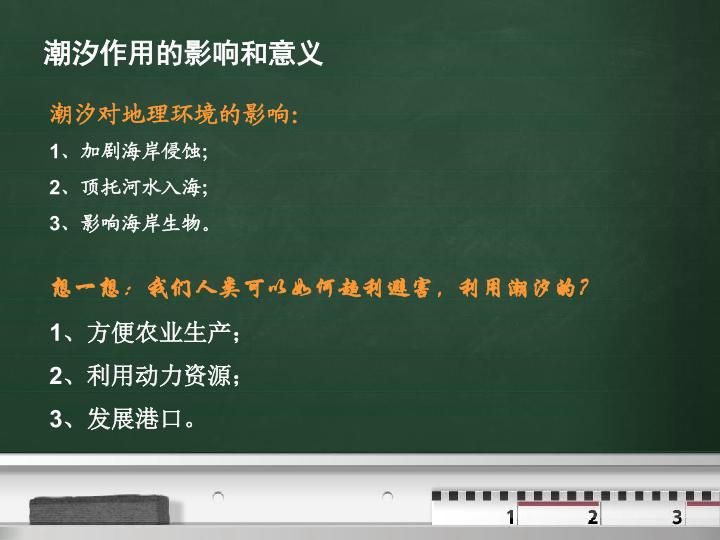 潮汐作用的影响和意义

潮汐对地理环境的影响:

1、加剧海岸侵蚀;

2、顶托河水入海;

3、影响海岸生物。

想一想：我们人类可以如何趋利避害，利用潮汐的?

1、方便农业生产;

2、利用动力资源;

3、发展港口。

1 2 3